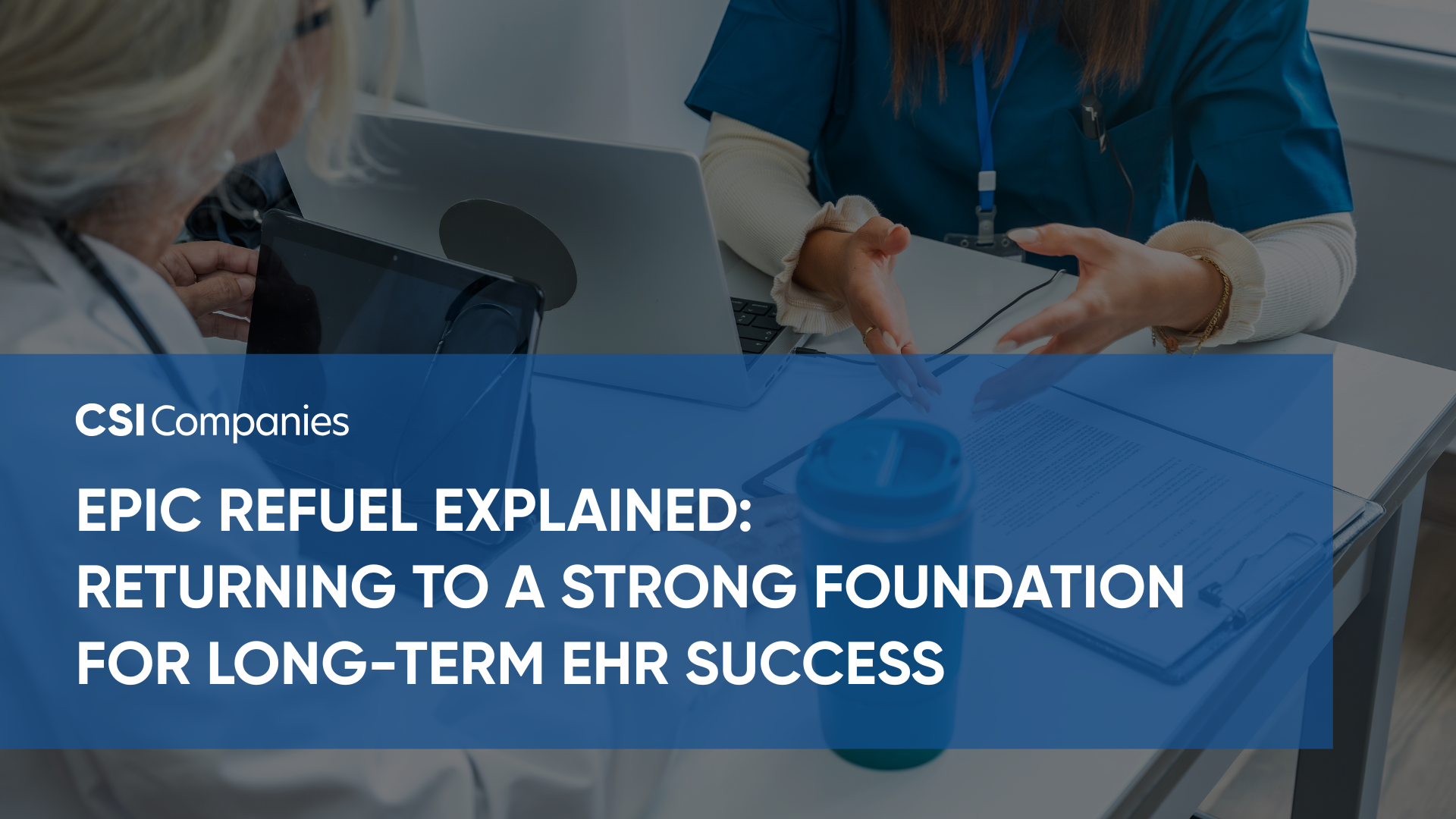 CSI Companies

EPIC REFUEL EXPLAINED: RETURNING TO A STRONG FOUNDATION FOR LONG-TERM EHR SUCCESS